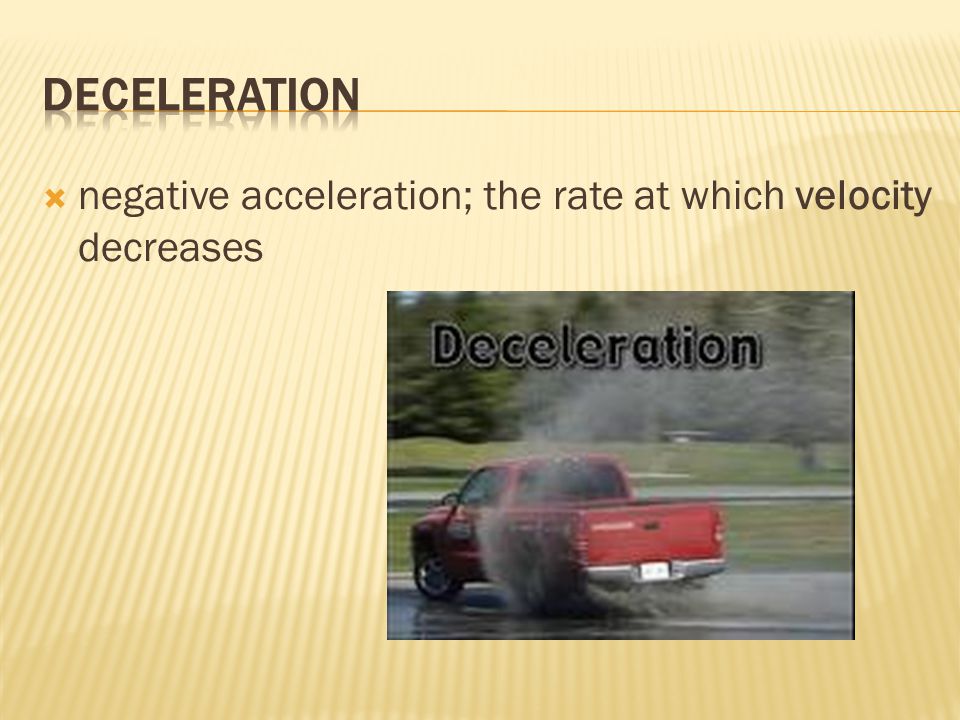 DECELERATION

negative acceleration; the rate at which velocity decreases

Deceleration